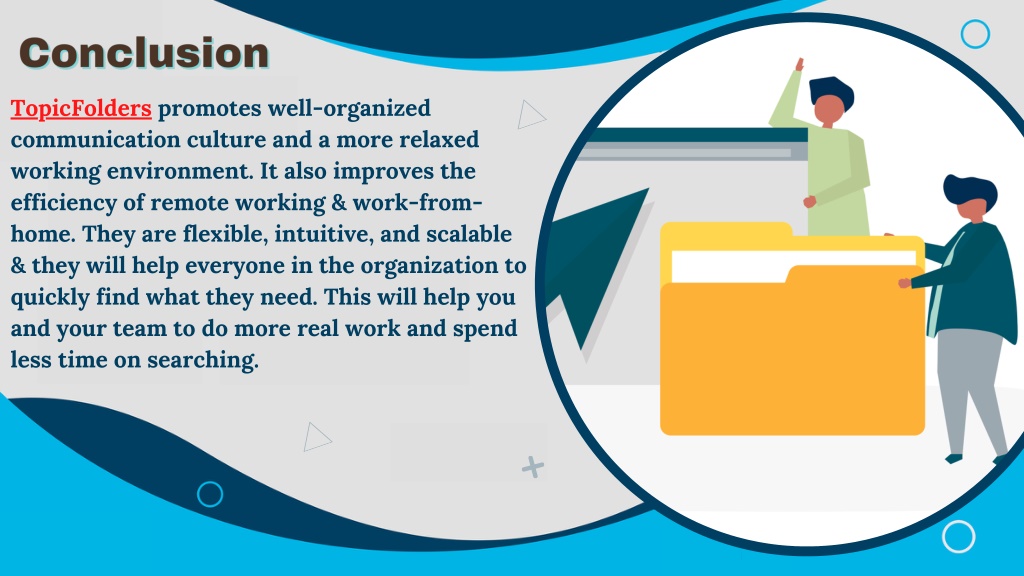 Conclusion

TopicFolders promotes well-organized communication culture and a more relaxed working environment. It also improves the efficiency of remote working & work-from-home. They are flexible, intuitive, and scalable & they will help everyone in the organization to quickly find what they need. This will help you and your team to do more real work and spend less time on searching.